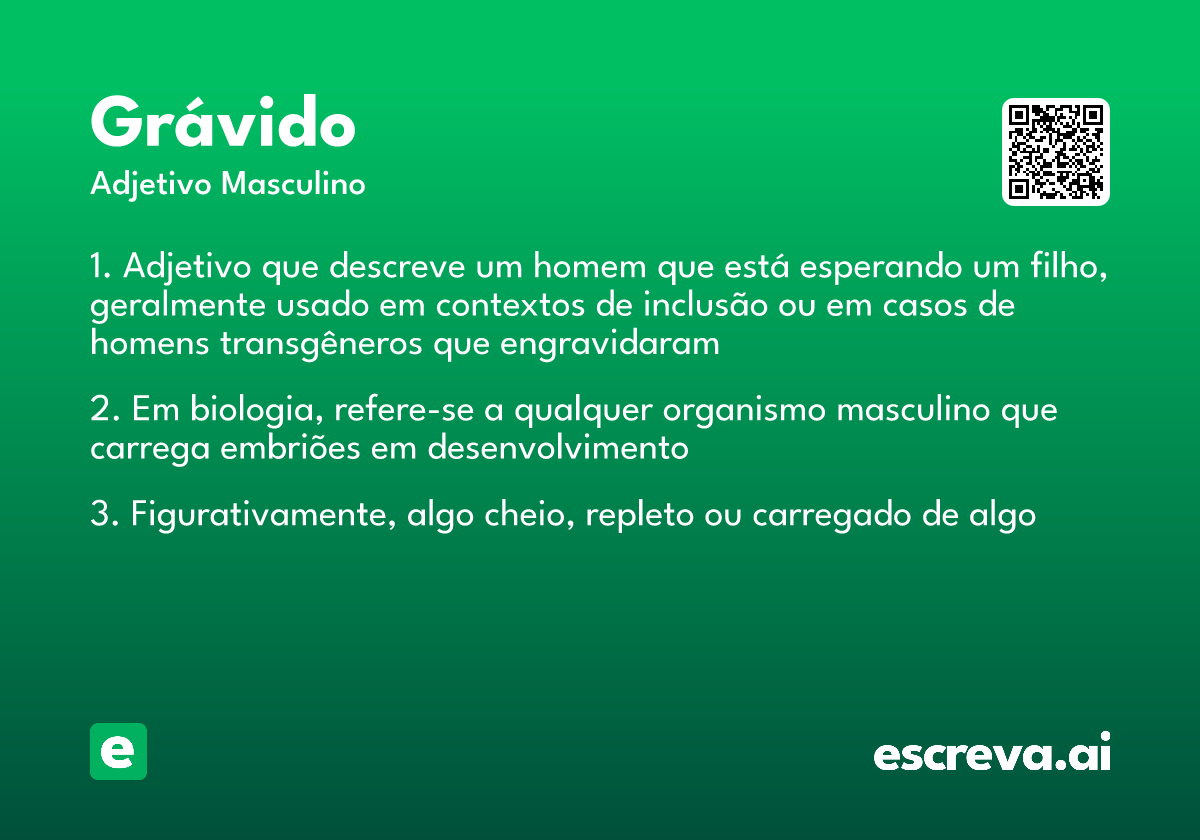 Grávido
Adjetivo Masculino

1. Adjetivo que descreve um homem que está esperando um filho, geralmente usado em contextos de inclusão ou em casos de homens transgêneros que engravidaram

2. Em biologia, refere-se a qualquer organismo masculino que carrega embriões em desenvolvimento

3. Figurativamente, algo cheio, repleto ou carregado de algo

e

escreva.ai